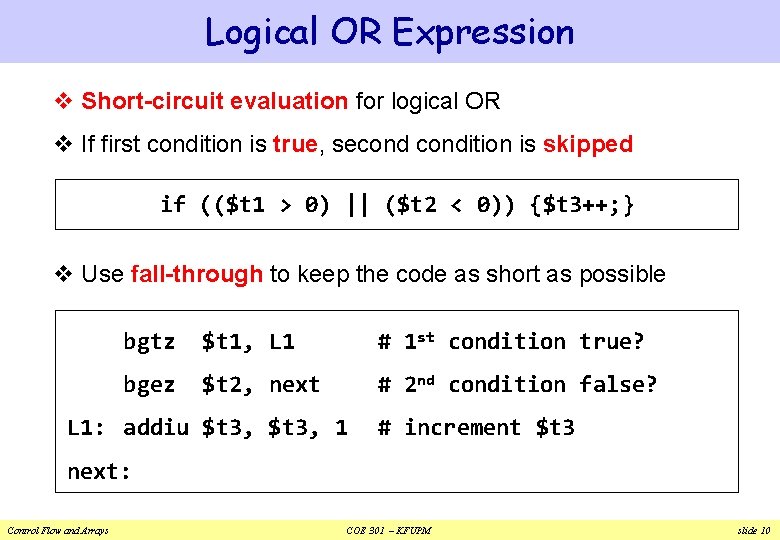 Logical OR Expression

❖ Short-circuit evaluation for logical OR

❖ If first condition is true, second condition is skipped

if (($t1 > 0) || ($t2 < 0)) {$t3++;}

❖ Use fall-through to keep the code as short as possible

bgtz $t1, L1 # 1st condition true?
bgez $t2, next # 2nd condition false?
L1: addiu $t3, $t3, 1 # increment $t3
next:

Control Flow and Arrays COE 301 – KFUPM slide 10